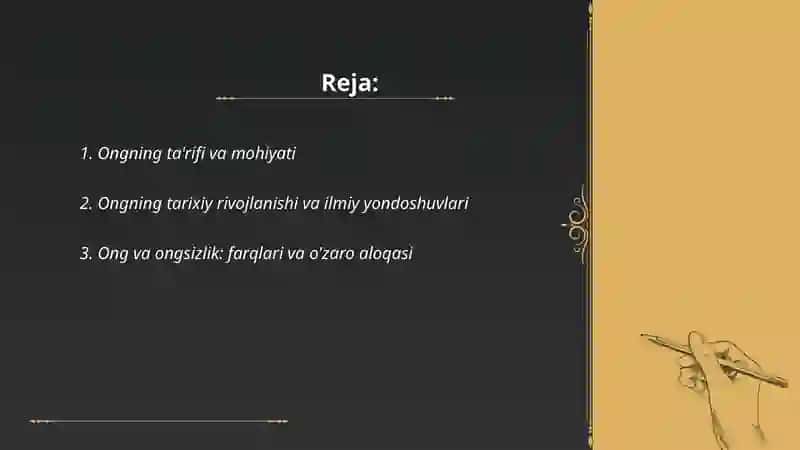 Reja:

1. Ongning ta'rifi va mohiyati

2. Ongning tarixiy rivojlanishi va ilmiy yondoshuvlari

3. Ong va ongsizlik: farqlari va o'zaro aloqasi